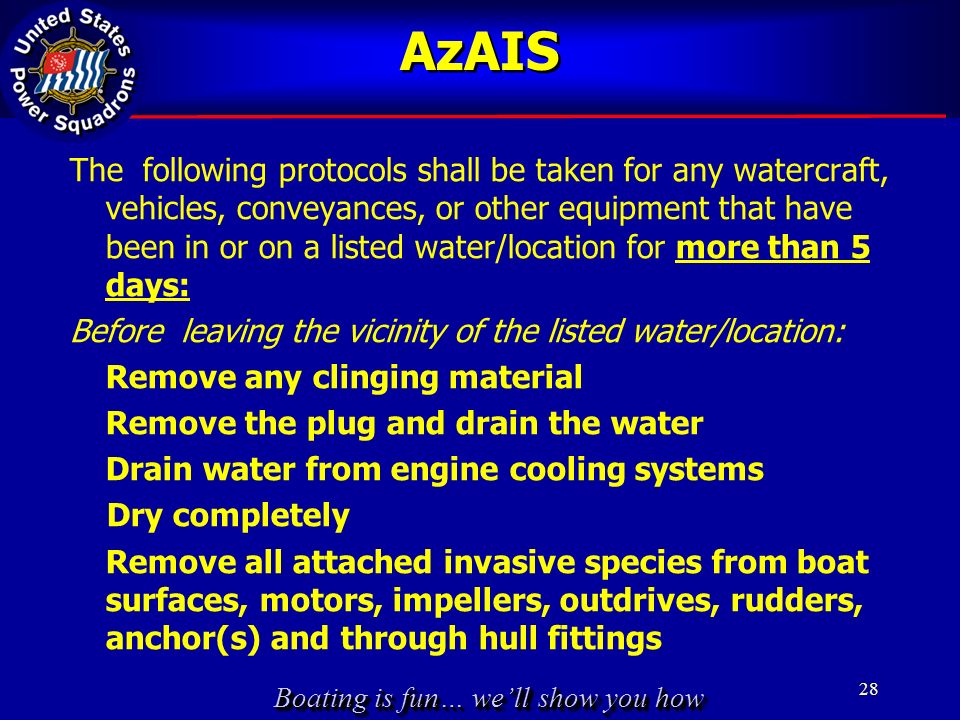 United States Power Squadrons

AzAIS

The following protocols shall be taken for any watercraft, vehicles, conveyances, or other equipment that have been in or on a listed water/location for more than 5 days:

Before leaving the vicinity of the listed water/location:

Remove any clinging material

Remove the plug and drain the water

Drain water from engine cooling systems

Dry completely

Remove all attached invasive species from boat surfaces, motors, impellers, outdrives, rudders, anchor(s) and through hull fittings

Boating is fun… we'll show you how

28